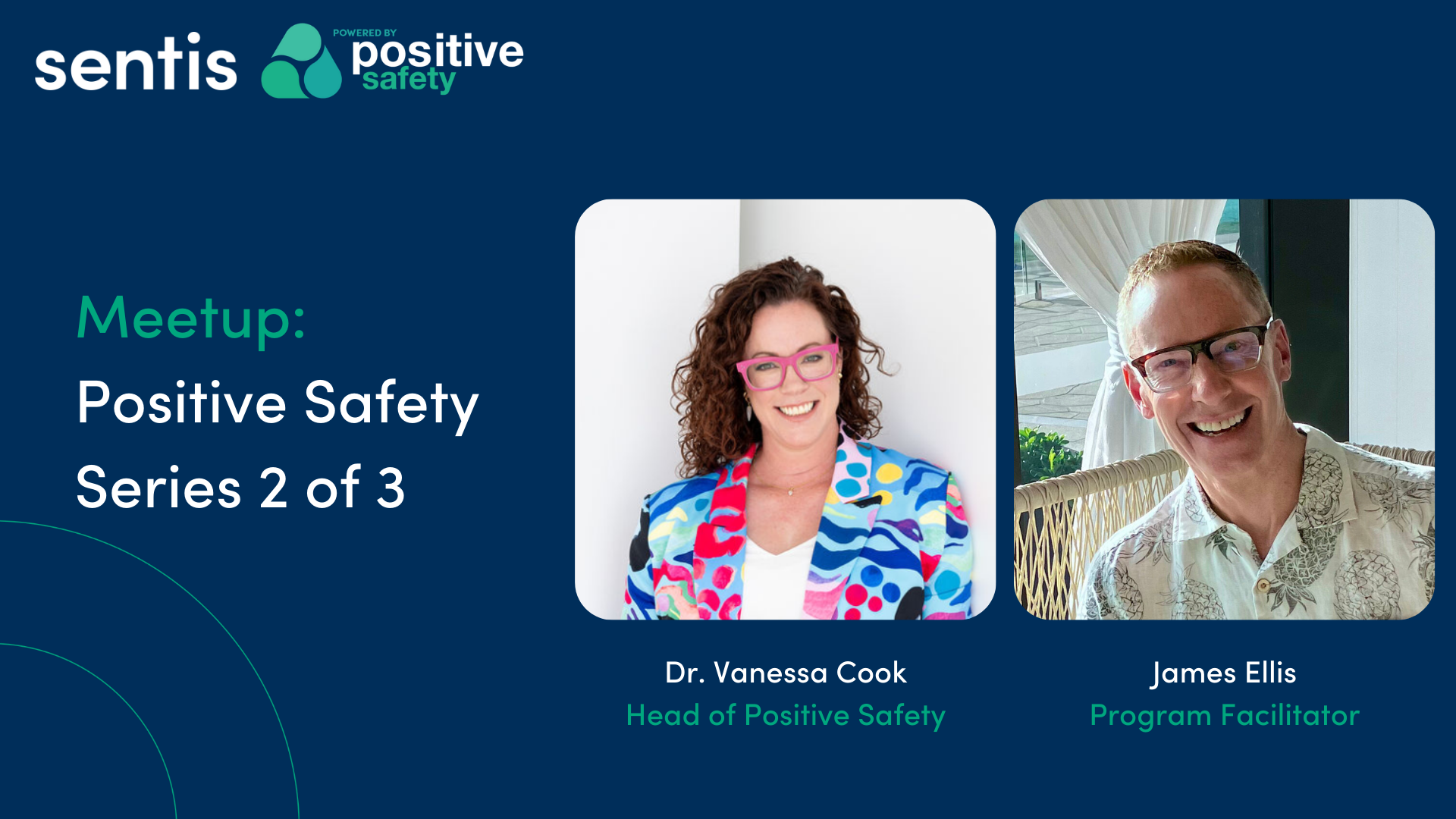 sentis POWERED BY positive safety

Meetup:
Positive Safety
Series 2 of 3

Dr. Vanessa Cook
Head of Positive Safety

James Ellis
Program Facilitator